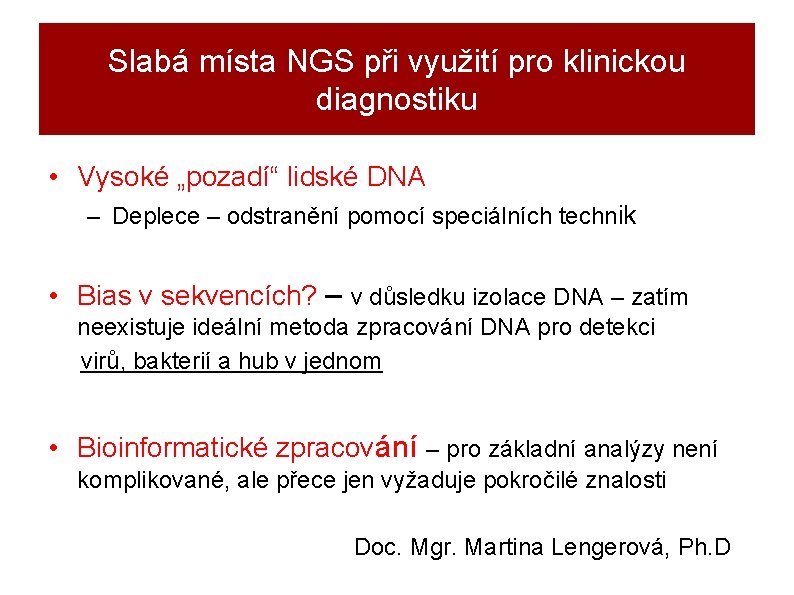 Slabá místa NGS při využití pro klinickou diagnostiku

• Vysoké „pozadí“ lidské DNA
– Deplece – odstranění pomocí speciálních technik

• Bias v sekvencích? – v důsledku izolace DNA – zatím neexistuje ideální metoda zpracování DNA pro detekci virů, bakterií a hub v jednom

• Bioinformatické zpracování – pro základní analýzy není komplikované, ale přece jen vyžaduje pokročilé znalosti

Doc. Mgr. Martina Lengerová, Ph.D